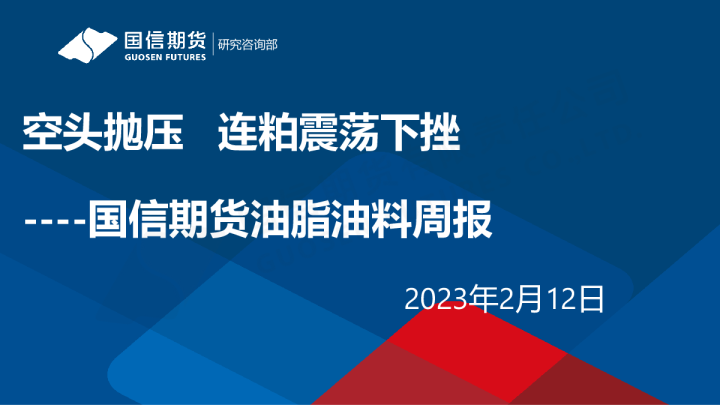 国信期货
GUOSEN FUTURES
研究咨询部

空头抛压　连粕震荡下挫

----国信期货油脂油料周报

2023年2月12日